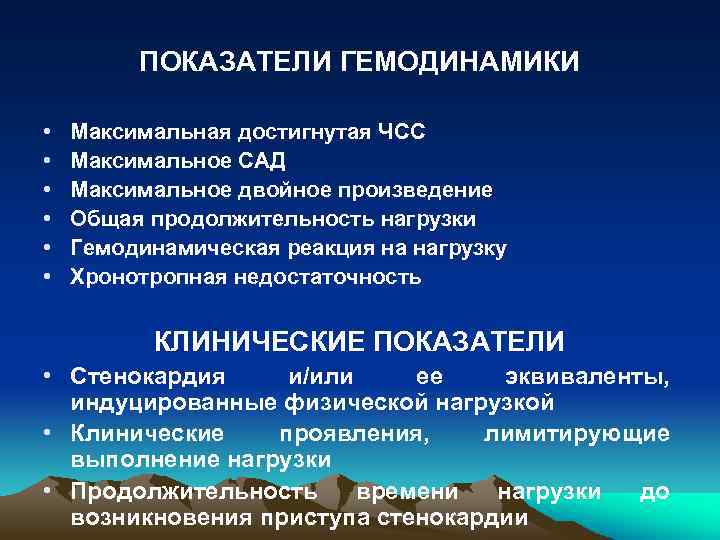 ПОКАЗАТЕЛИ ГЕМОДИНАМИКИ

• Максимальная достигнутая ЧСС
• Максимальное САД
• Максимальное двойное произведение
• Общая продолжительность нагрузки
• Гемодинамическая реакция на нагрузку
• Хронотропная недостаточность

КЛИНИЧЕСКИЕ ПОКАЗАТЕЛИ

• Стенокардия и/или ее эквиваленты, индуцированные физической нагрузкой
• Клинические проявления, лимитирующие выполнение нагрузки
• Продолжительность времени нагрузки до возникновения приступа стенокардии